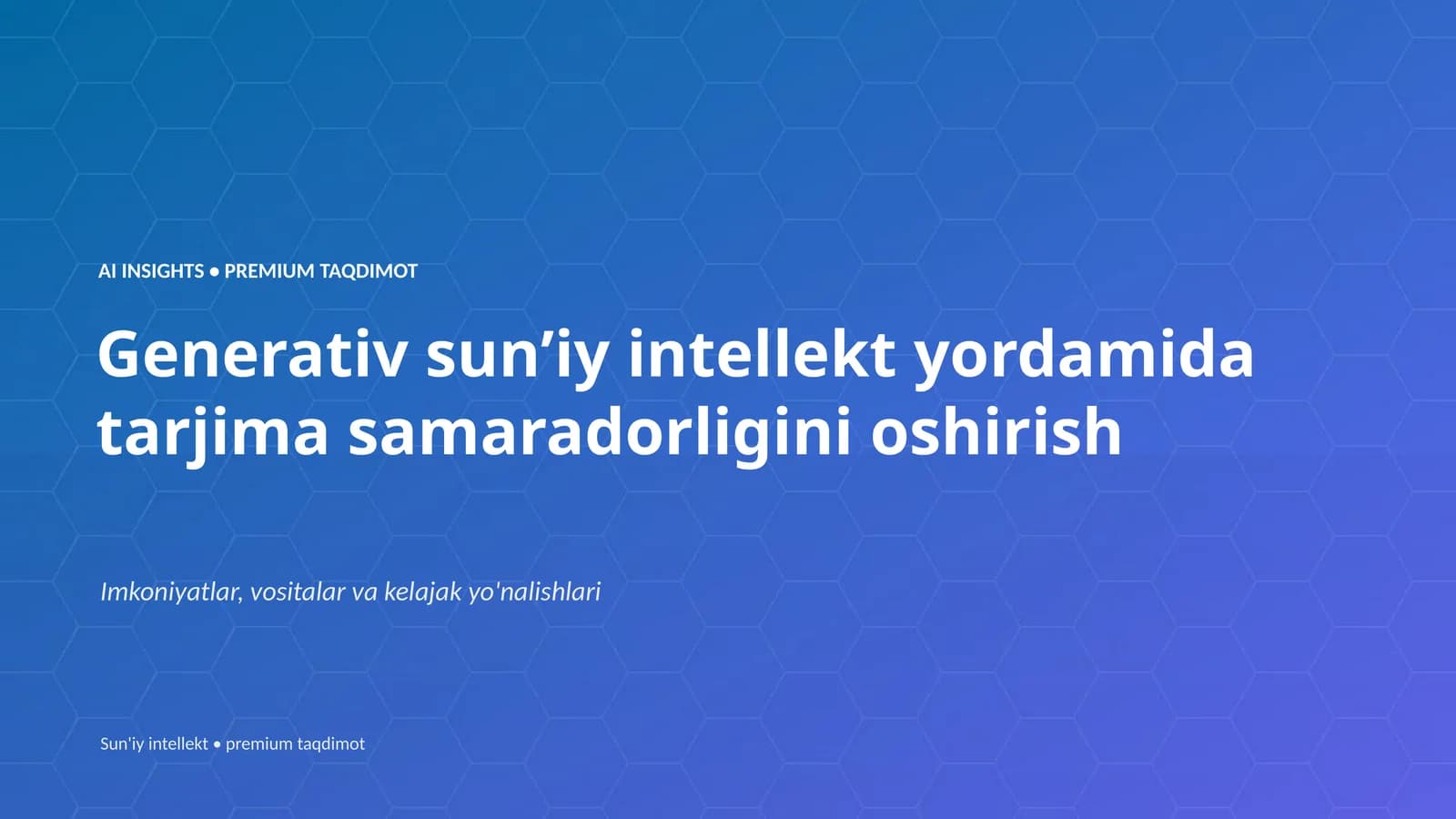 AI INSIGHTS • PREMIUM TAQDIMOT

Generativ sun’iy intellekt yordamida tarjima samaradorligini oshirish

Imkoniyatlar, vositalar va kelajak yo'nalishlari

Sun'iy intellekt • premium taqdimot